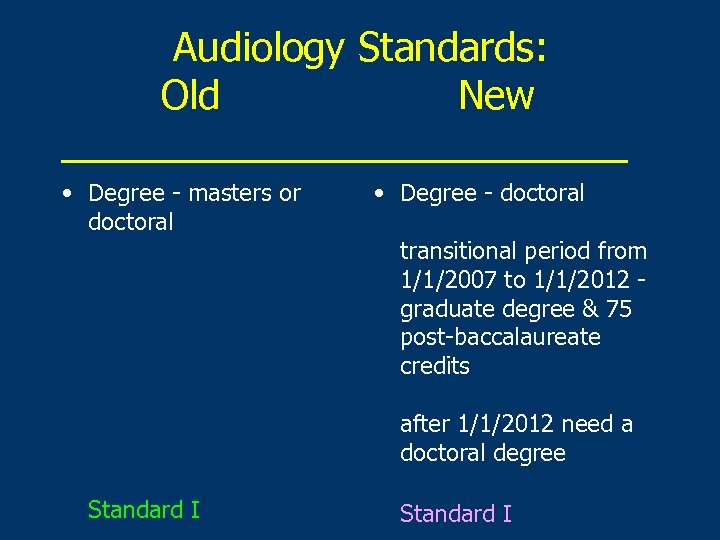 Audiology Standards:
Old New

• Degree - masters or doctoral

Standard I

• Degree - doctoral

transitional period from 1/1/2007 to 1/1/2012 - graduate degree & 75 post-baccalaureate credits

after 1/1/2012 need a doctoral degree

Standard I